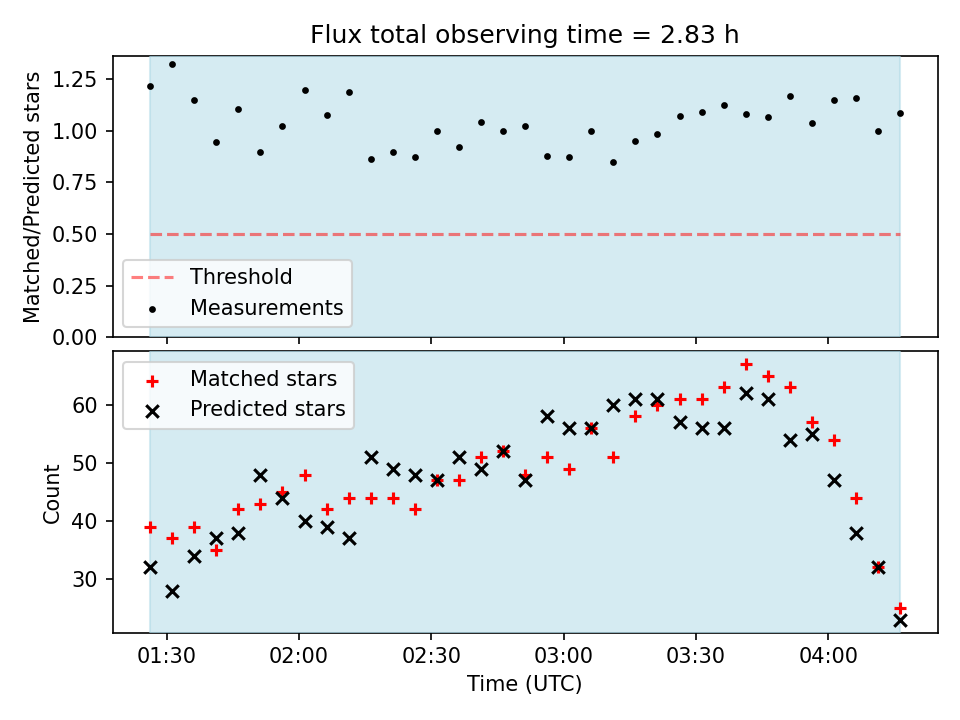 Flux total observing time = 2.83 h

Matched/Predicted stars

1.25
1.00
0.75
0.50
0.25
0.00

Threshold
Measurements

Matched stars
Predicted stars

Count

60
50
40
30

01:30
02:00
02:30
03:00
03:30
04:00

Time (UTC)